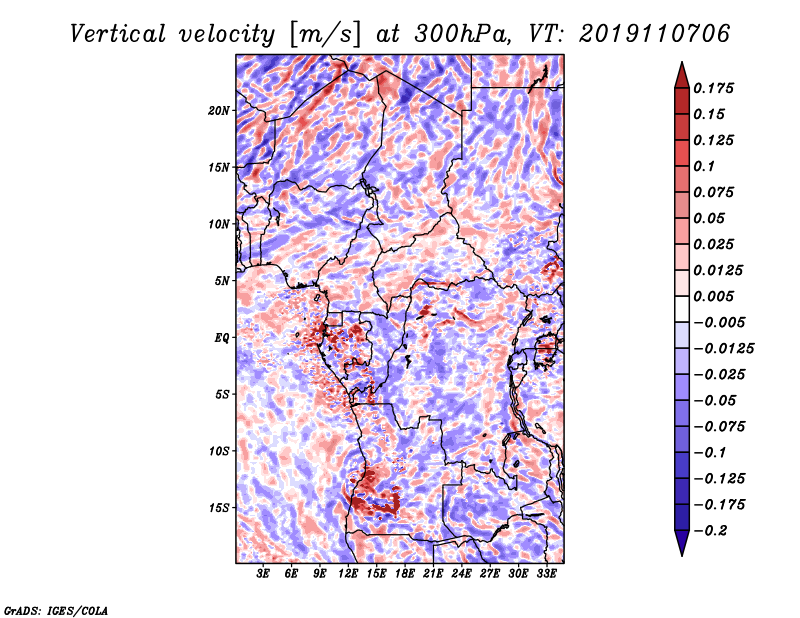 Vertical velocity [m/s] at 300hPa, VT: 2019110706

20N
15N
10N
5N
EQ
5S
10S
15S

3E 6E 9E 12E 15E 18E 21E 24E 27E 30E 33E

0.175
0.15
0.125
0.1
0.075
0.05
0.025
0.0125
0.005
−0.005
−0.0125
−0.025
−0.05
−0.075
−0.1
−0.125
−0.175
−0.2

GrADS: IGES/COLA